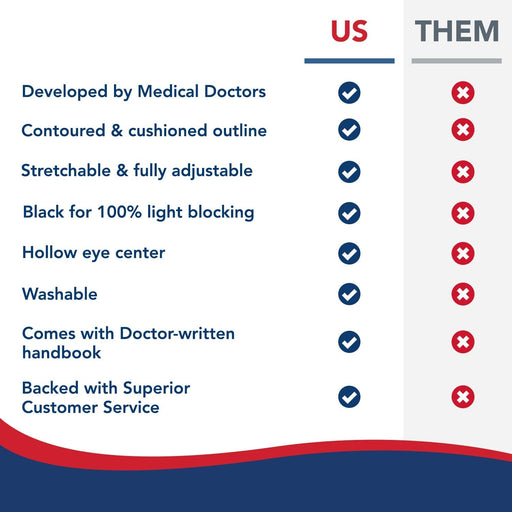 |  | US | THEM |
|---|---|---|
| Developed by Medical Doctors | ✓ | ✗ |
| Contoured & cushioned outline | ✓ | ✗ |
| Stretchable & fully adjustable | ✓ | ✗ |
| Black for 100% light blocking | ✓ | ✗ |
| Hollow eye center | ✓ | ✗ |
| Washable | ✓ | ✗ |
| Comes with Doctor-written handbook | ✓ | ✗ |
| Backed with Superior Customer Service | ✓ | ✗ |